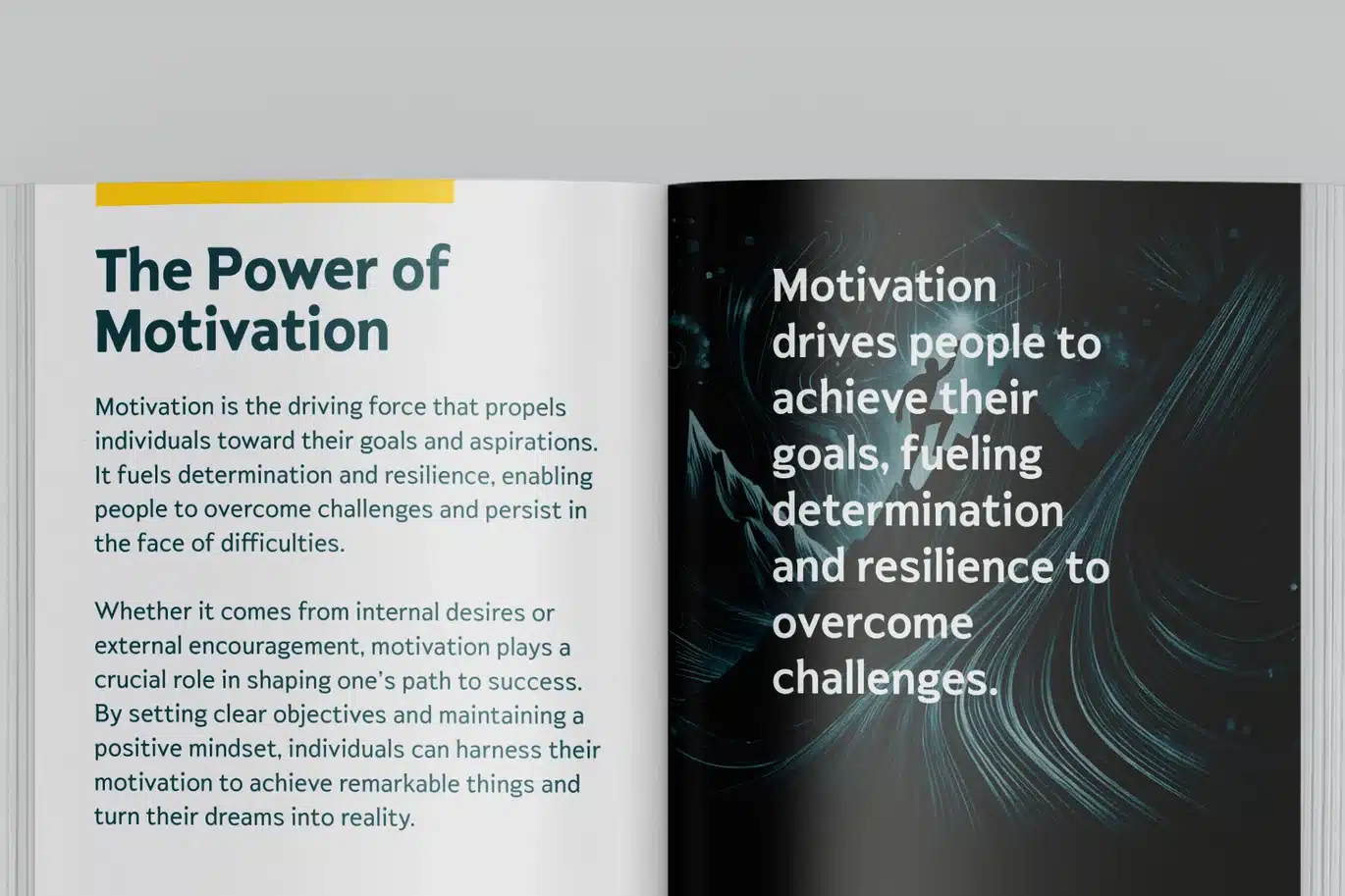 The Power of Motivation

Motivation is the driving force that propels individuals toward their goals and aspirations. It fuels determination and resilience, enabling people to overcome challenges and persist in the face of difficulties.

Whether it comes from internal desires or external encouragement, motivation plays a crucial role in shaping one's path to success. By setting clear objectives and maintaining a positive mindset, individuals can harness their motivation to achieve remarkable things and turn their dreams into reality.

Motivation drives people to achieve their goals, fueling determination and resilience to overcome challenges.